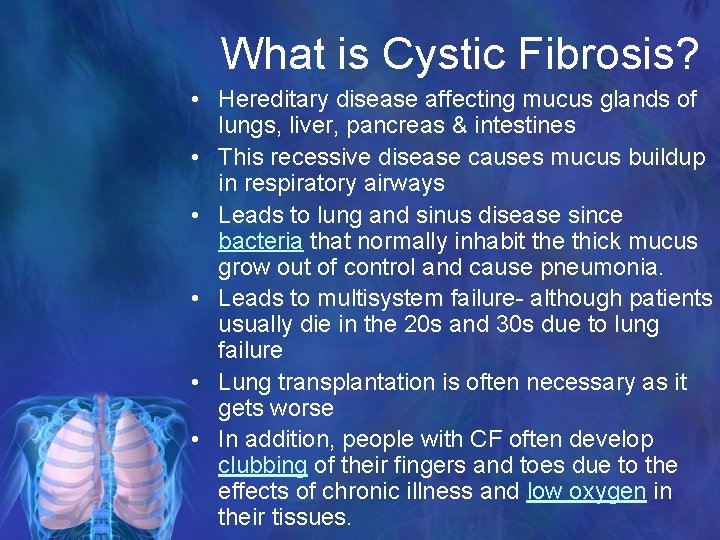 What is Cystic Fibrosis?

• Hereditary disease affecting mucus glands of lungs, liver, pancreas & intestines
• This recessive disease causes mucus buildup in respiratory airways
• Leads to lung and sinus disease since bacteria that normally inhabit the thick mucus grow out of control and cause pneumonia.
• Leads to multisystem failure- although patients usually die in the 20s and 30s due to lung failure
• Lung transplantation is often necessary as it gets worse
• In addition, people with CF often develop clubbing of their fingers and toes due to the effects of chronic illness and low oxygen in their tissues.